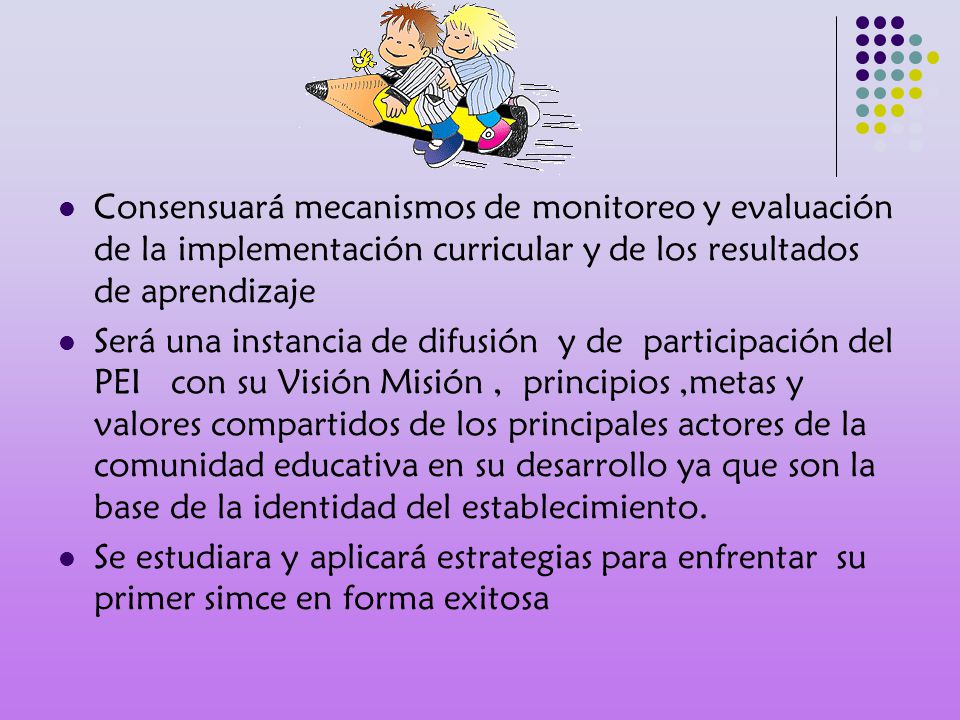 - Consensuará mecanismos de monitoreo y evaluación de la implementación curricular y de los resultados de aprendizaje
- Será una instancia de difusión y de participación del PEI con su Visión Misión , principios ,metas y valores compartidos de los principales actores de la comunidad educativa en su desarrollo ya que son la base de la identidad del establecimiento.
- Se estudiara y aplicará estrategias para enfrentar su primer simce en forma exitosa